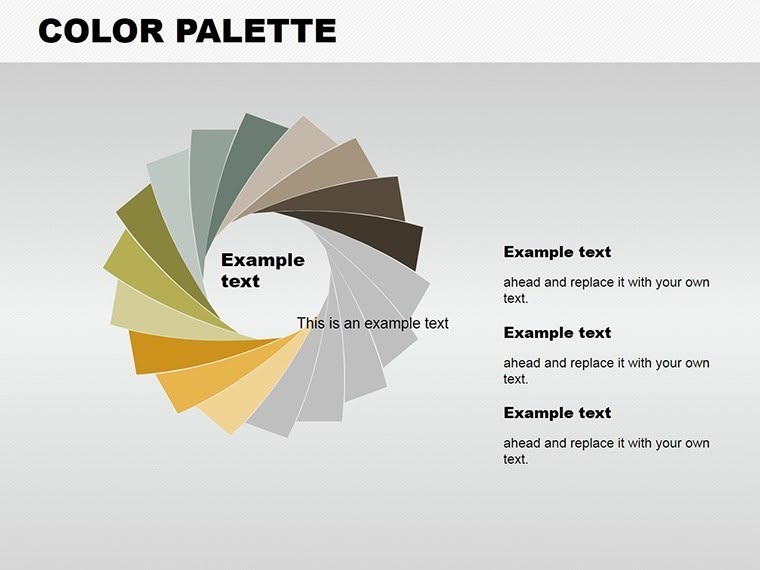 COLOR PALETTE

Example text

This is an example text

Example text

ahead and replace it with your own text.

Example text

ahead and replace it with your own text.

Example text

ahead and replace it with your own text.